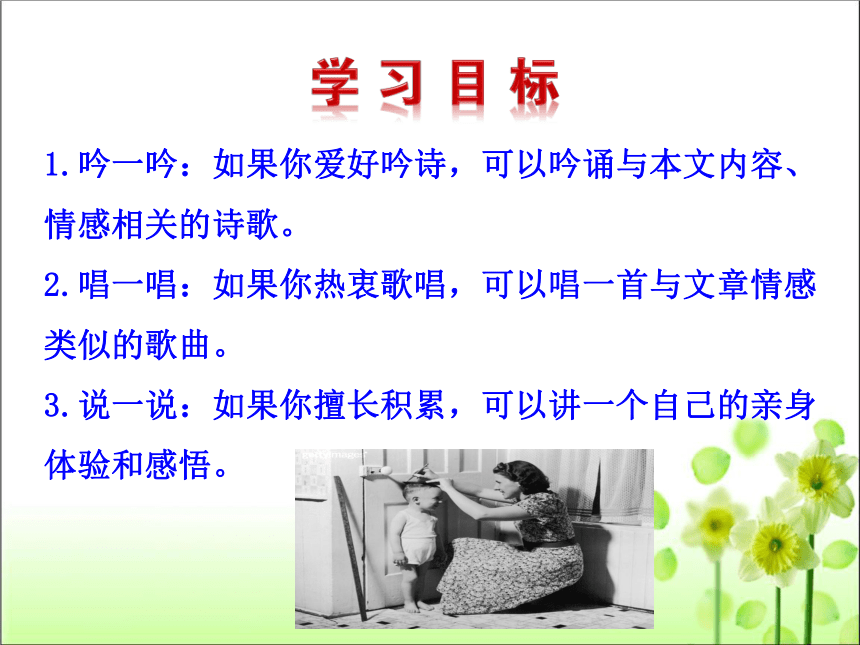 学习目标

1.吟一吟：如果你爱好吟诗，可以吟诵与本文内容、情感相关的诗歌。

2.唱一唱：如果你热衷歌唱，可以唱一首与文章情感类似的歌曲。

3.说一说：如果你擅长积累，可以讲一个自己的亲身体验和感悟。